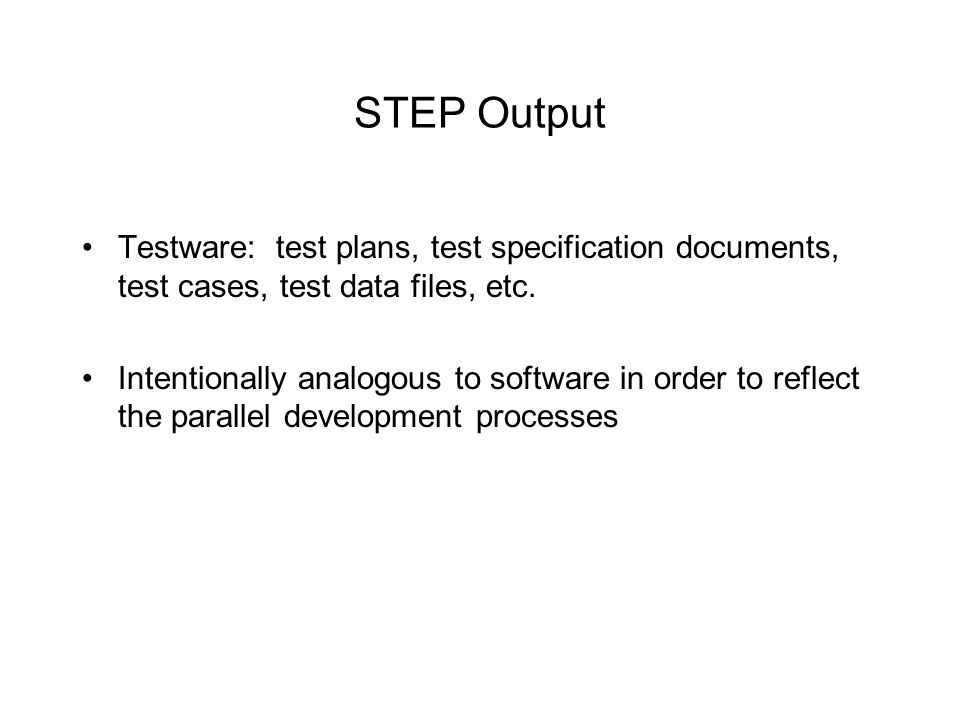 STEP Output

• Testware: test plans, test specification documents, test cases, test data files, etc.

• Intentionally analogous to software in order to reflect the parallel development processes